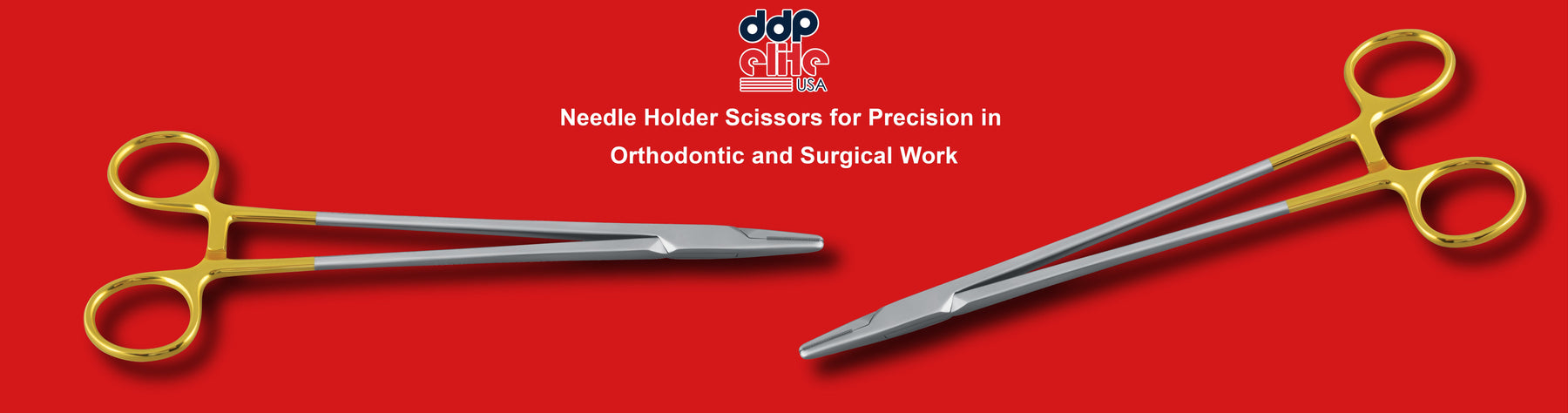 ddp elite USA

Needle Holder Scissors for Precision in Orthodontic and Surgical Work